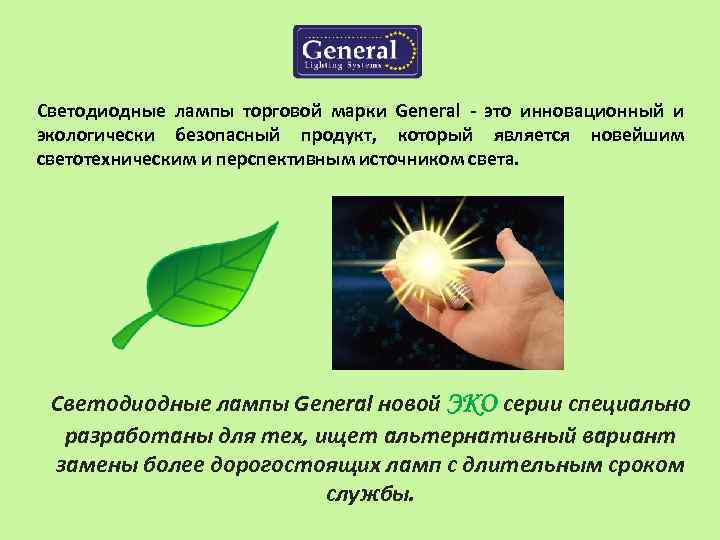 General
Lighting Systems

Светодиодные лампы торговой марки General - это инновационный и экологически безопасный продукт, который является новейшим светотехническим и перспективным источником света.

Светодиодные лампы General новой ЭКО серии специально разработаны для тех, ищет альтернативный вариант замены более дорогостоящих ламп с длительным сроком службы.